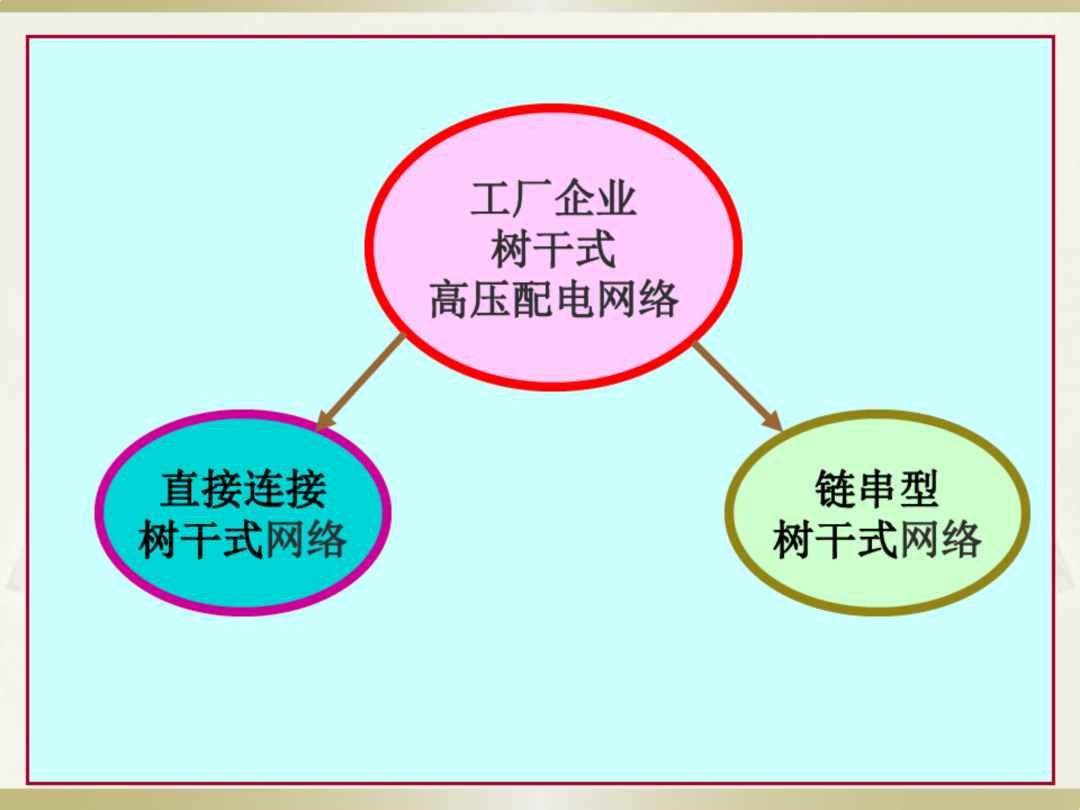 工厂企业
树干式
高压配电网络

直接连接
树干式网络

链串型
树干式网络